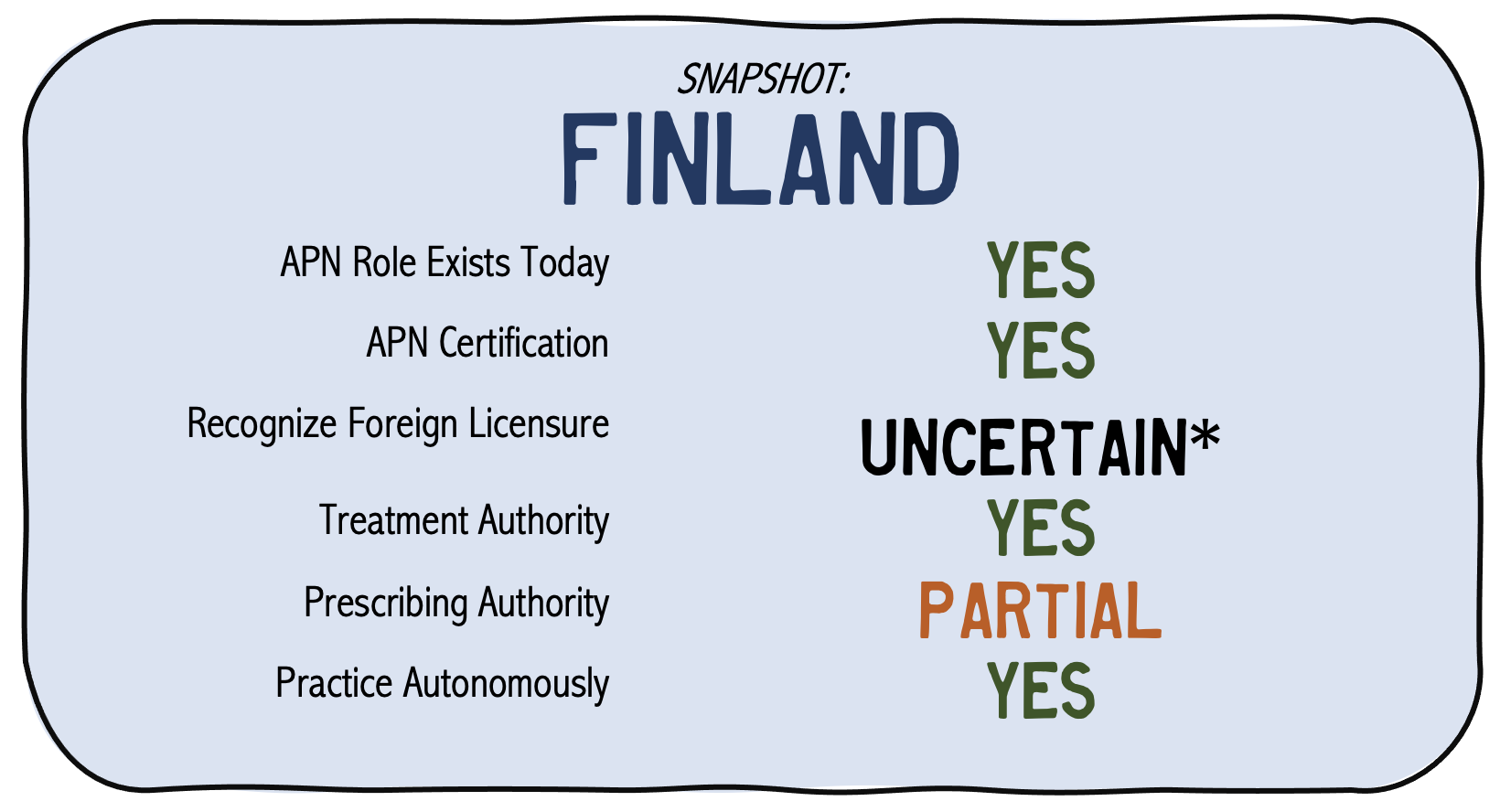 SNAPSHOT:
FINLAND

| | |
|---|---|
| APN Role Exists Today | YES |
| APN Certification | YES |
| Recognize Foreign Licensure | UNCERTAIN* |
| Treatment Authority | YES |
| Prescribing Authority | PARTIAL |
| Practice Autonomously | YES |